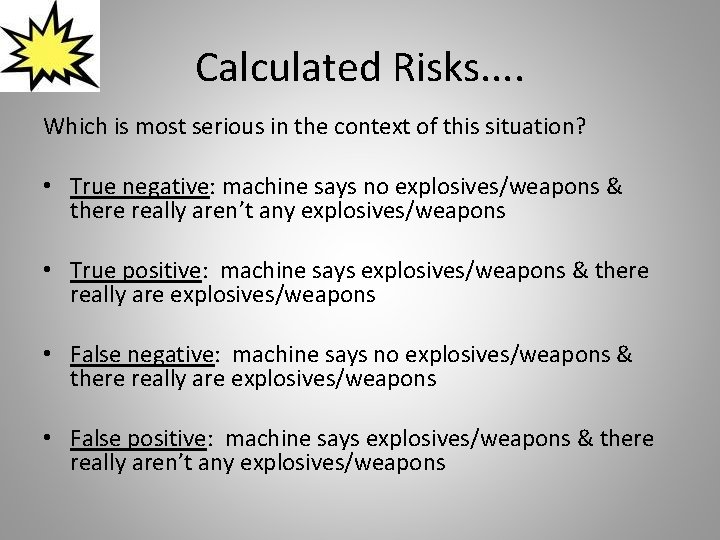 Calculated Risks....

Which is most serious in the context of this situation?

• True negative: machine says no explosives/weapons & there really aren't any explosives/weapons

• True positive: machine says explosives/weapons & there really are explosives/weapons

• False negative: machine says no explosives/weapons & there really are explosives/weapons

• False positive: machine says explosives/weapons & there really aren't any explosives/weapons